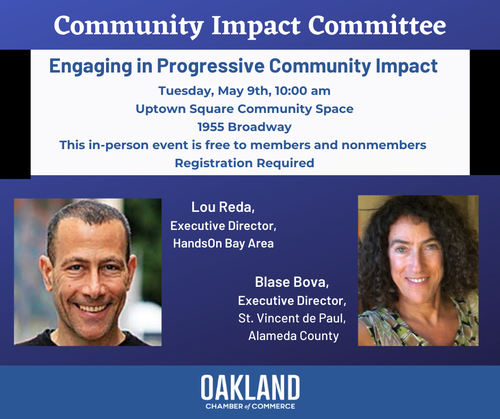 Community Impact Committee

Engaging in Progressive Community Impact

Tuesday, May 9th, 10:00 am
Uptown Square Community Space
1955 Broadway
This in-person event is free to members and nonmembers
Registration Required

Lou Reda,
Executive Director,
HandsOn Bay Area

Blase Bova,
Executive Director,
St. Vincent de Paul,
Alameda County

OAKLAND
CHAMBER of COMMERCE